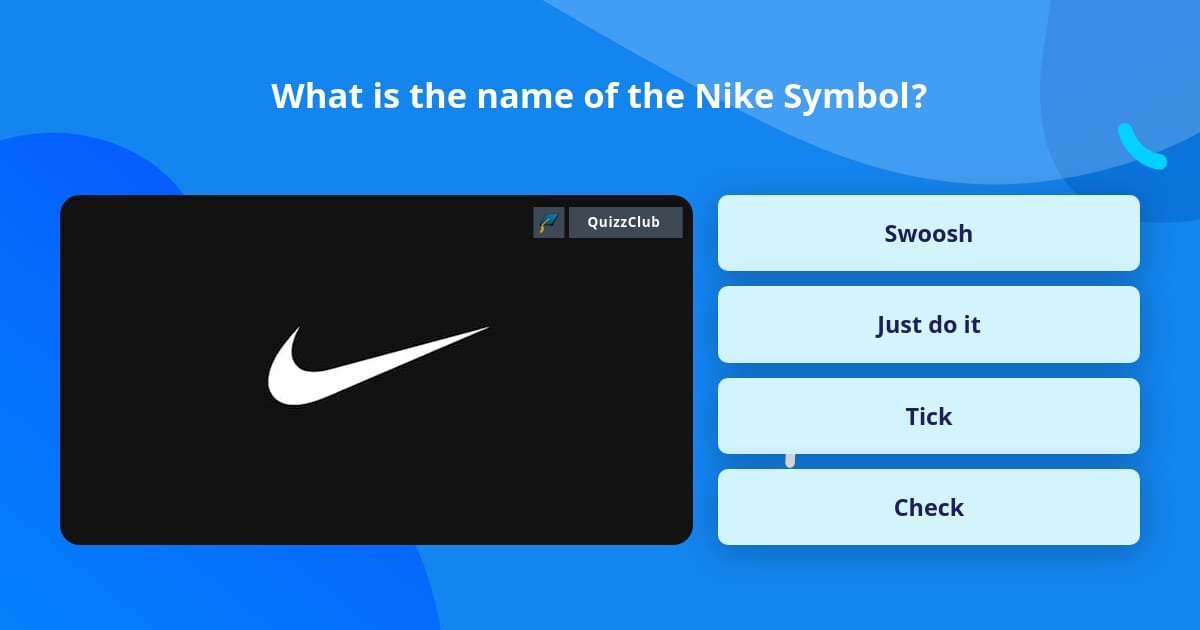 What is the name of the Nike Symbol?

QuizzClub

Swoosh

Just do it

Tick

Check